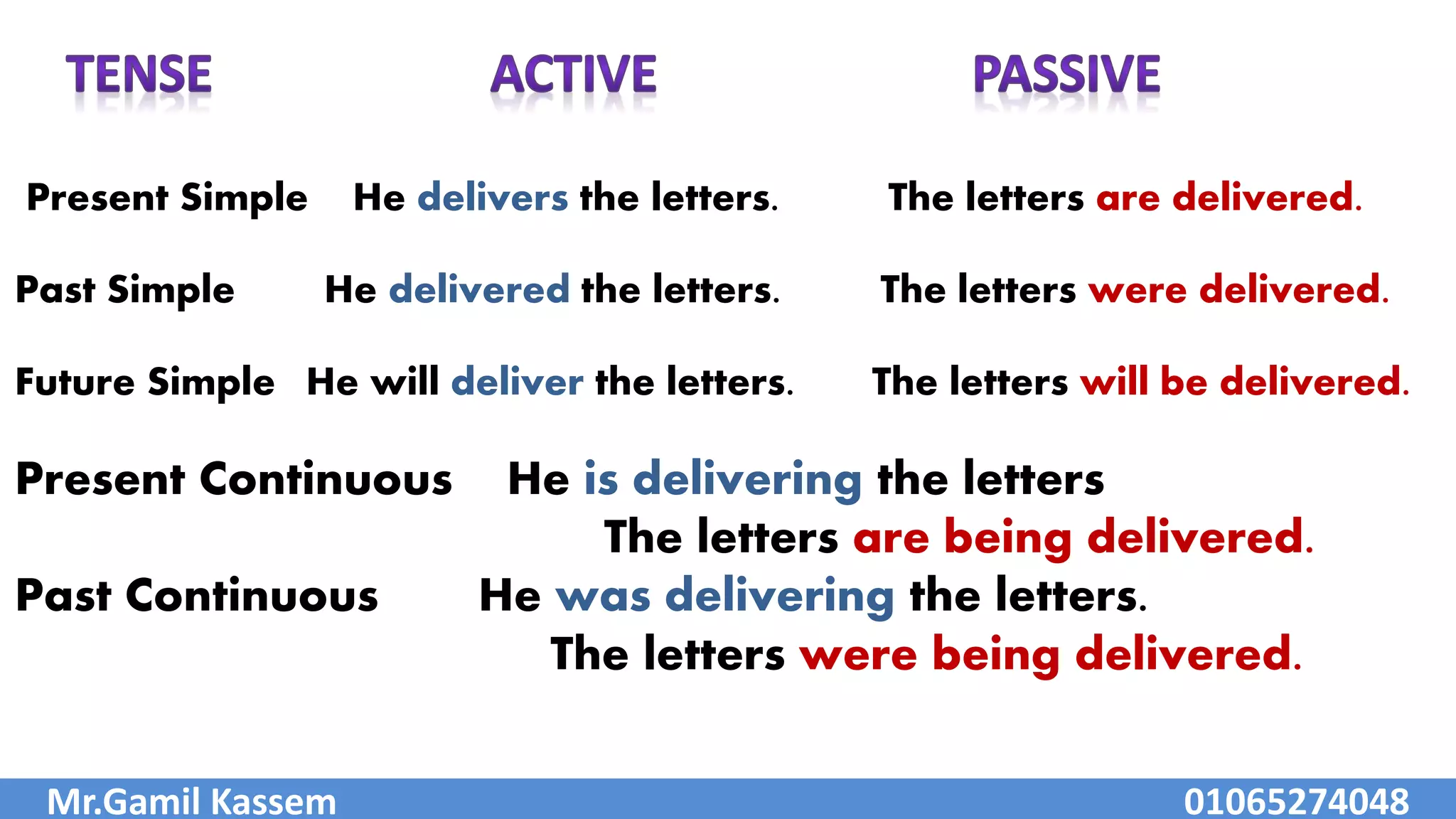 | TENSE | ACTIVE | PASSIVE |
|---|---|---|
| Present Simple | He delivers the letters. | The letters are delivered. |
| Past Simple | He delivered the letters. | The letters were delivered. |
| Future Simple | He will deliver the letters. | The letters will be delivered. |

Present Continuous He is delivering the letters

The letters are being delivered.

Past Continuous He was delivering the letters.

The letters were being delivered.

Mr.Gamil Kassem 01065274048